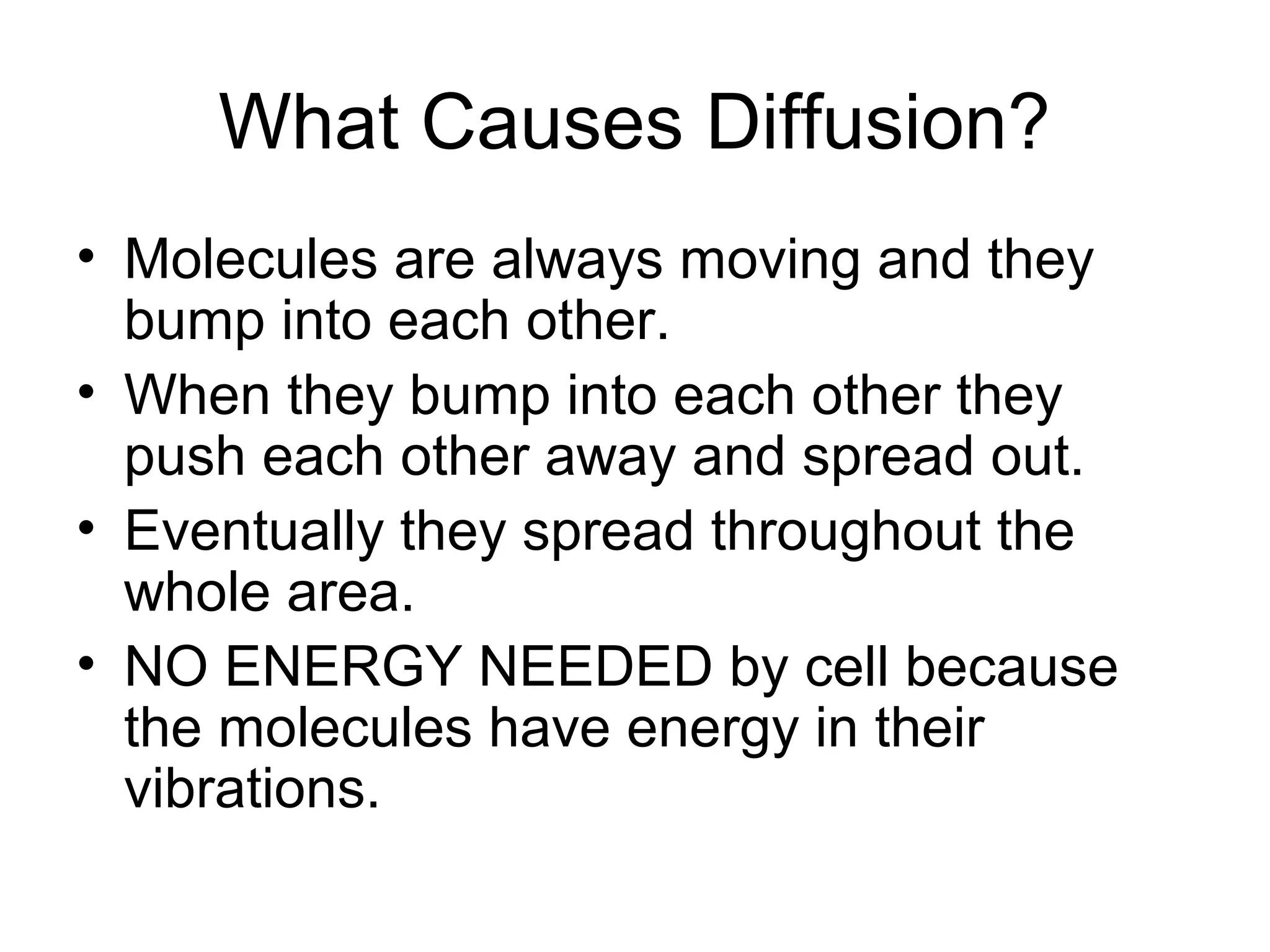 What Causes Diffusion?

• Molecules are always moving and they bump into each other.
• When they bump into each other they push each other away and spread out.
• Eventually they spread throughout the whole area.
• NO ENERGY NEEDED by cell because the molecules have energy in their vibrations.